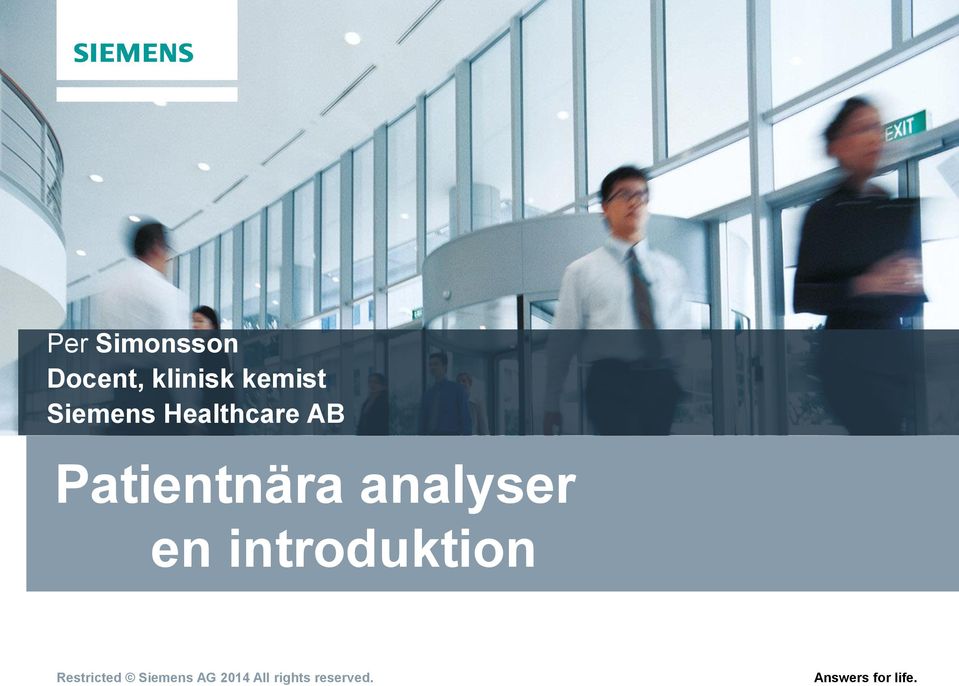 SIEMENS

EXIT

Per Simonsson
Docent, klinisk kemist
Siemens Healthcare AB

Patientnära analyser
en introduktion

Restricted © Siemens AG 2014 All rights reserved.

Answers for life.